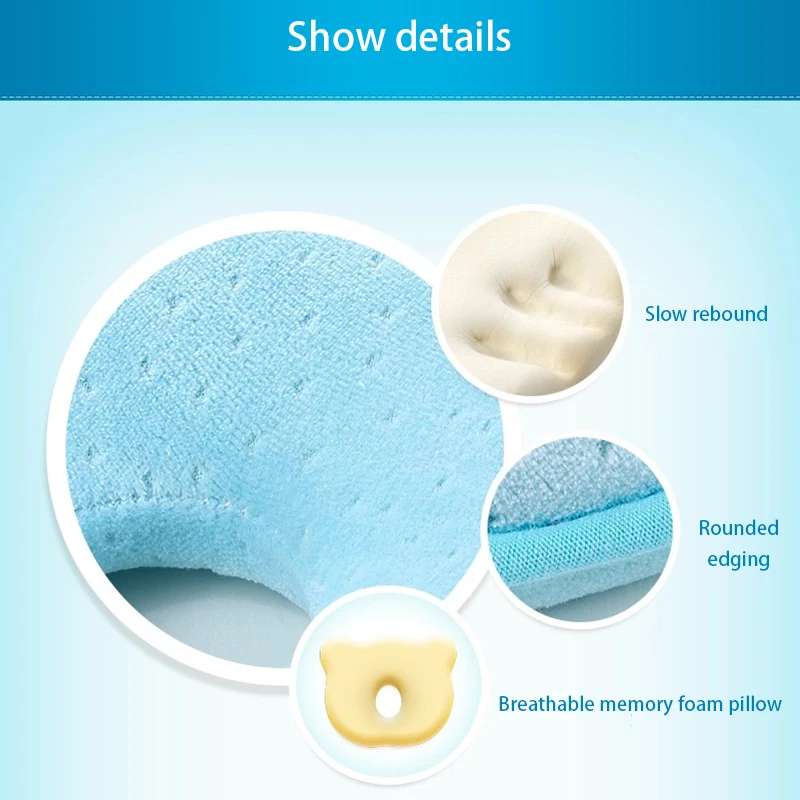 Show details

Slow rebound

Rounded edging

Breathable memory foam pillow